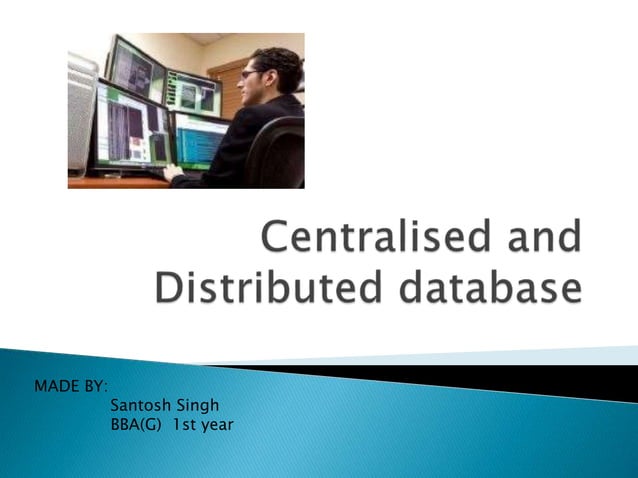 Centralised and Distributed database

MADE BY:
Santosh Singh
BBA(G) 1st year